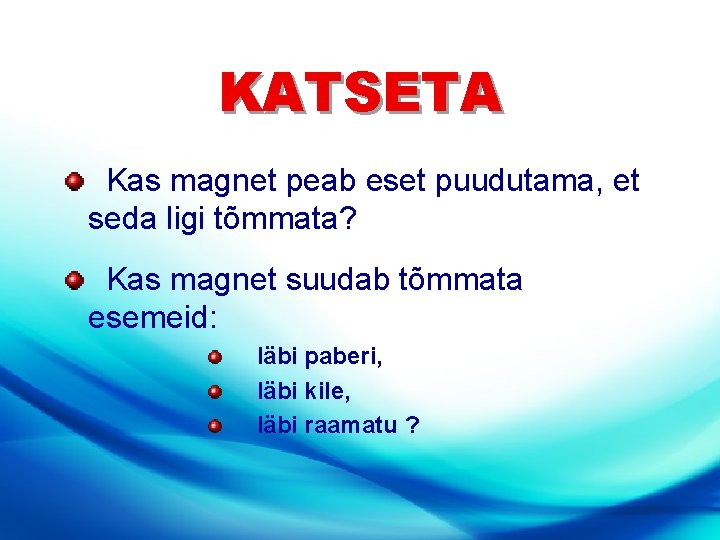 KATSETA

Kas magnet peab eset puudutama, et seda ligi tõmmata?

Kas magnet suudab tõmmata esemeid:

läbi paberi,

läbi kile,

läbi raamatu ?